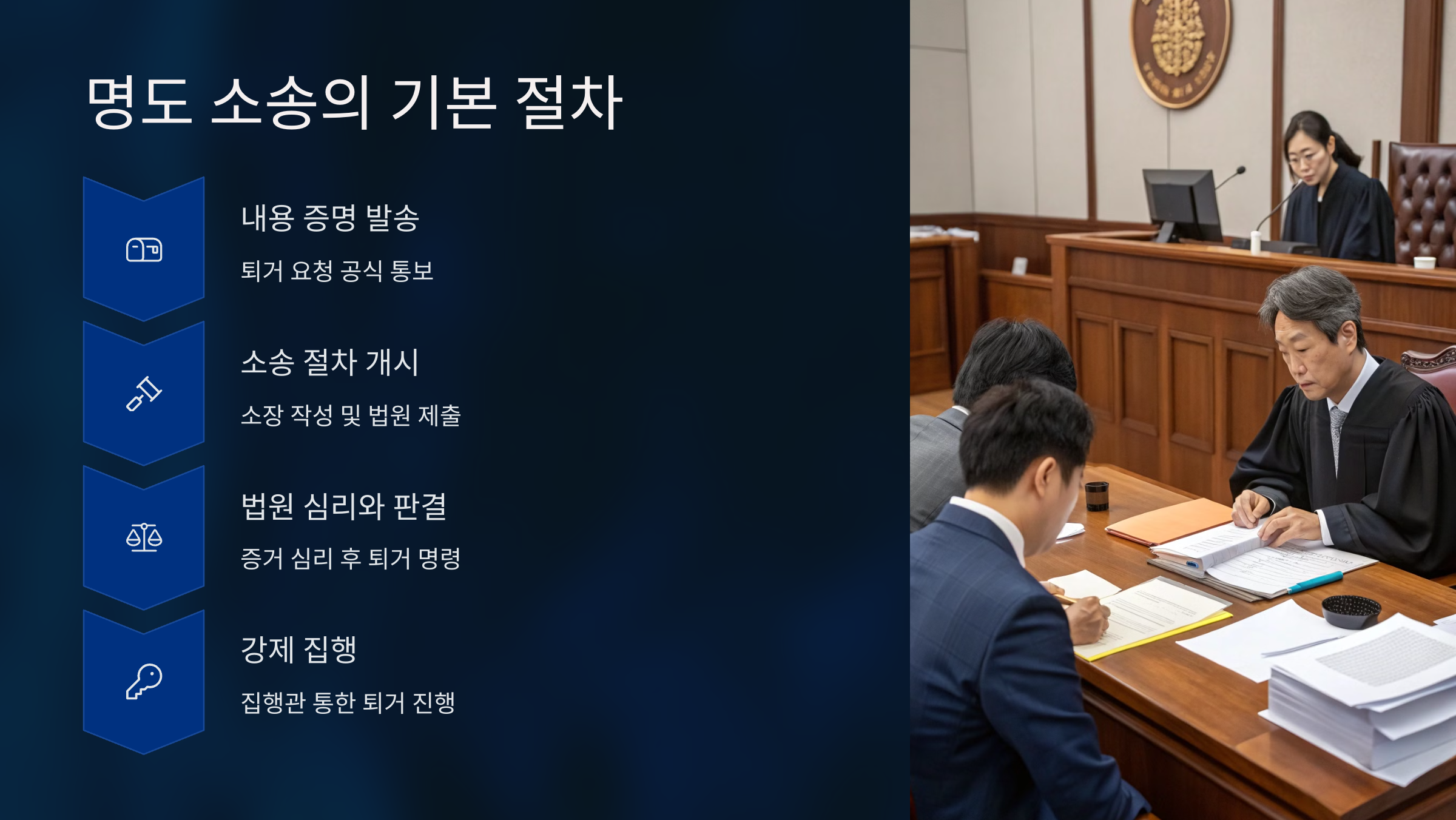 명도 소송의 기본 절차

내용 증명 발송

퇴거 요청 공식 통보

소송 절차 개시

소장 작성 및 법원 제출

법원 심리와 판결

증거 심리 후 퇴거 명령

강제 집행

집행관 통한 퇴거 진행